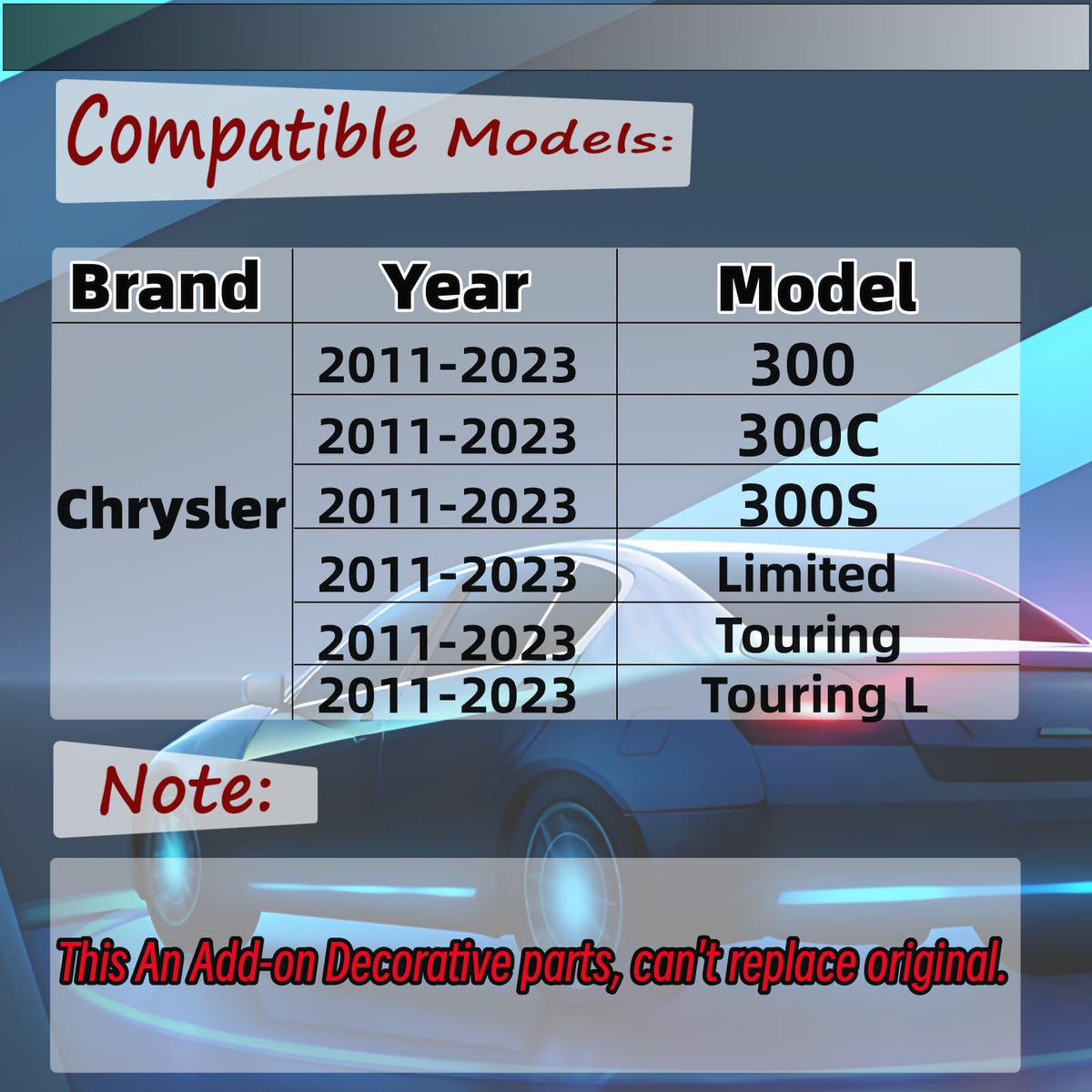 Compatible Models:

| Brand | Year | Model |
|---|---|---|
| Chrysler | 2011-2023 | 300 |
| | 2011-2023 | 300C |
| | 2011-2023 | 300S |
| | 2011-2023 | Limited |
| | 2011-2023 | Touring |
| | 2011-2023 | Touring L |

Note:

This An Add-on Decorative parts, can't replace original.